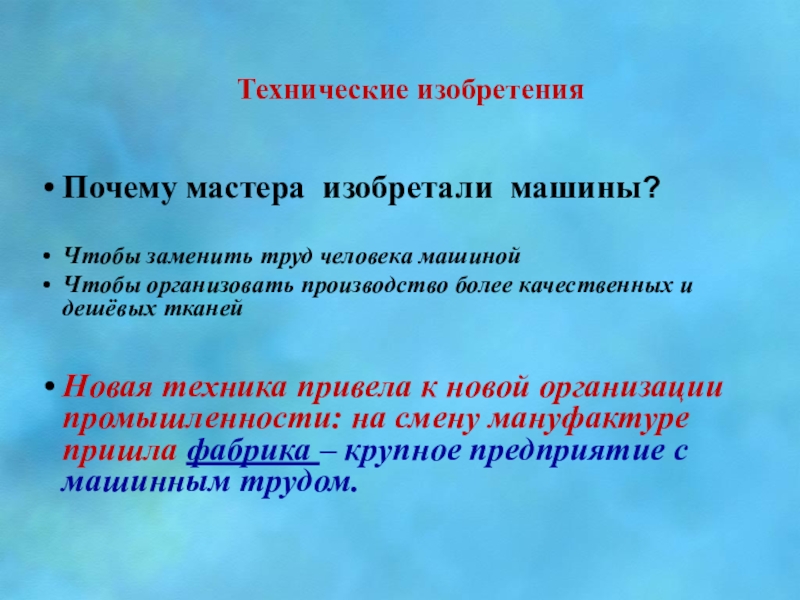 Технические изобретения

• Почему мастера изобретали машины?

• Чтобы заменить труд человека машиной
• Чтобы организовать производство более качественных и дешёвых тканей

• Новая техника привела к новой организации промышленности: на смену мануфактуре пришла фабрика – крупное предприятие с машинным трудом.